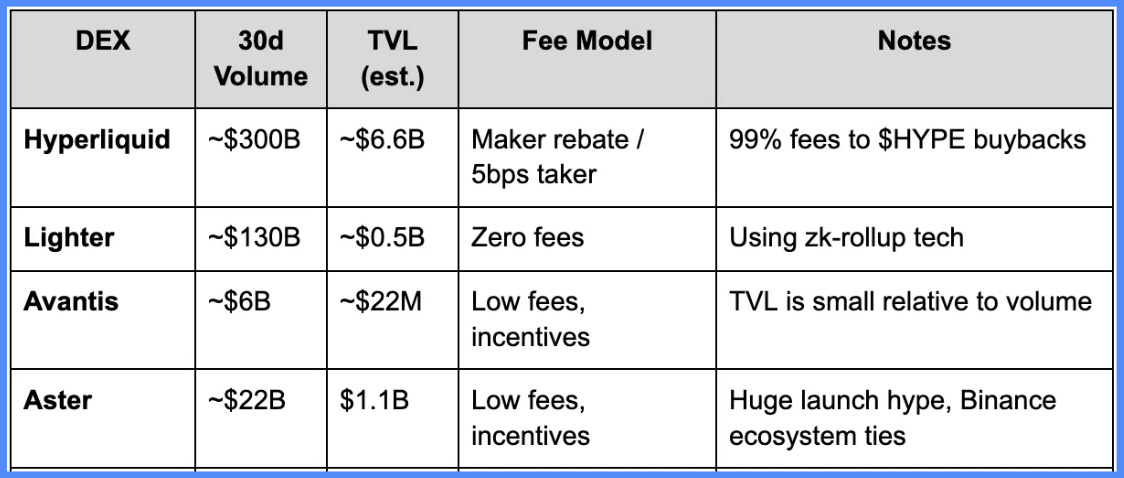 | DEX | 30d Volume | TVL (est.) | Fee Model | Notes |
|---|---|---|---|---|
| Hyperliquid | ~\$300B | ~\$6.6B | Maker rebate / 5bps taker | 99% fees to \$HYPE buybacks |
| Lighter | ~\$130B | ~\$0.5B | Zero fees | Using zk-rollup tech |
| Avantis | ~\$6B | ~\$22M | Low fees, incentives | TVL is small relative to volume |
| Aster | ~\$22B | \$1.1B | Low fees, incentives | Huge launch hype, Binance ecosystem ties |